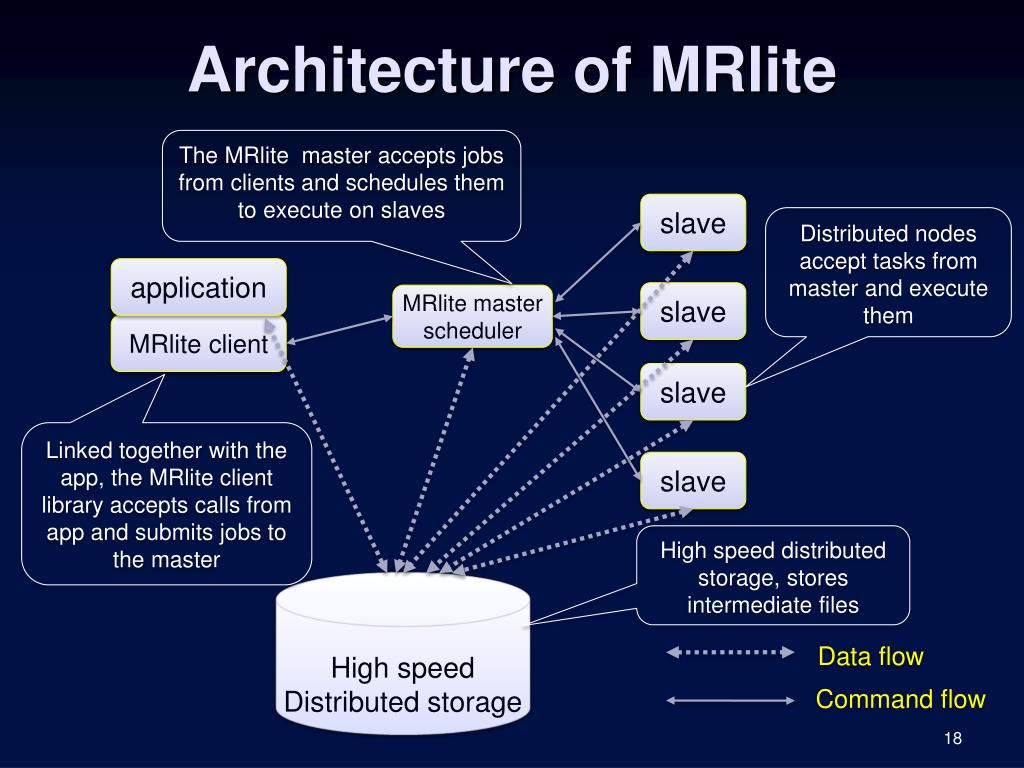 Architecture of MRlite

The MRlite master accepts jobs from clients and schedules them to execute on slaves

application

MRlite client

MRlite master scheduler

slave

slave

slave

slave

Distributed nodes accept tasks from master and execute them

Linked together with the app, the MRlite client library accepts calls from app and submits jobs to the master

High speed distributed storage, stores intermediate files

High speed Distributed storage

Data flow

Command flow

18